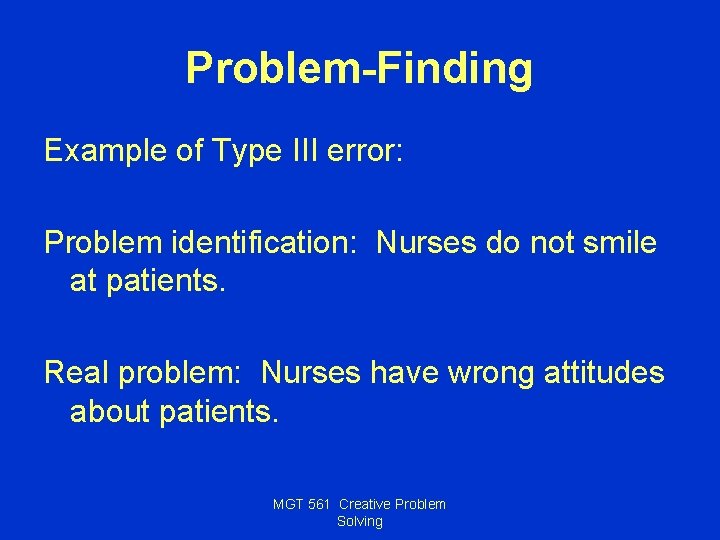 Problem-Finding

Example of Type III error:

Problem identification: Nurses do not smile at patients.

Real problem: Nurses have wrong attitudes about patients.

MGT 561 Creative Problem Solving